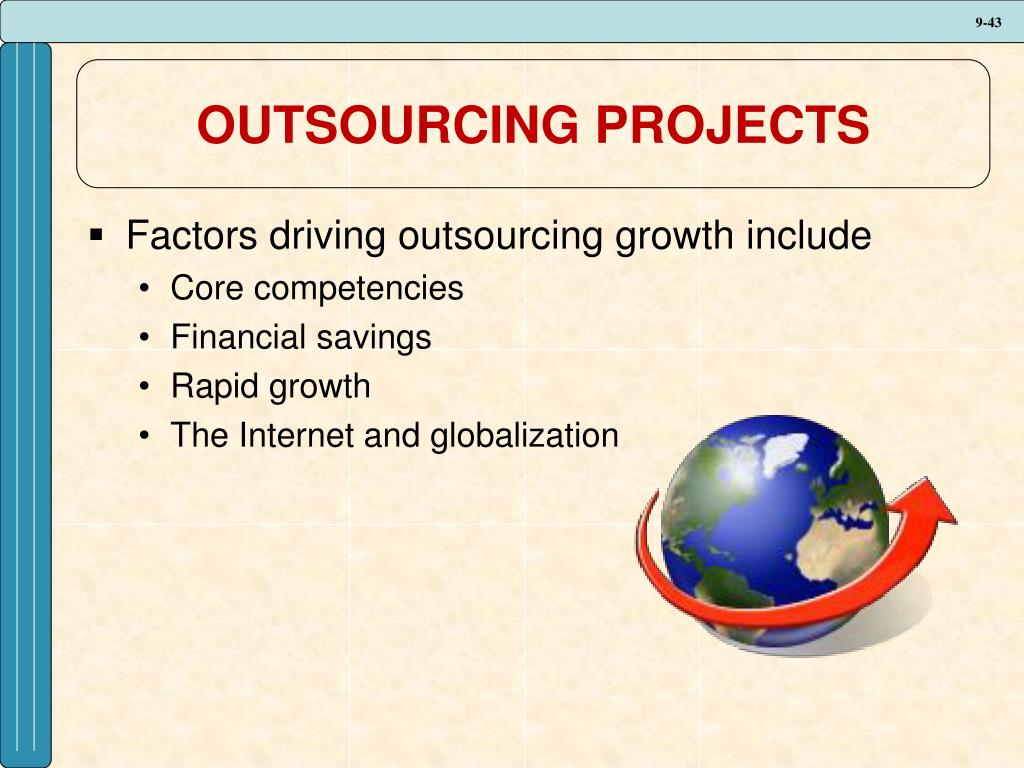 9-43

OUTSOURCING PROJECTS

▪ Factors driving outsourcing growth include
• Core competencies
• Financial savings
• Rapid growth
• The Internet and globalization